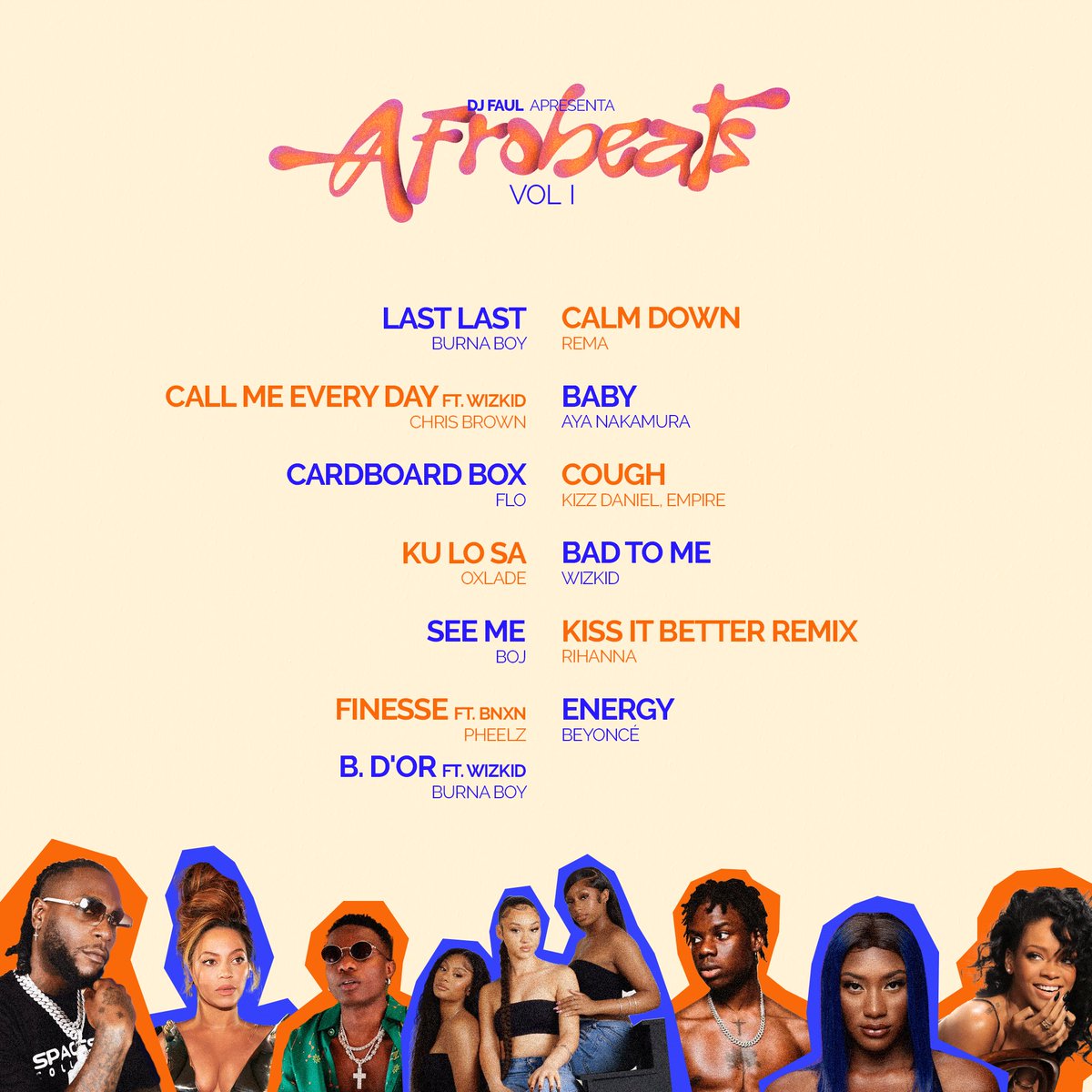 DJ FAUL APRESENTA
Afrobeats
VOL I

LAST LAST
BURNA BOY

CALL ME EVERY DAY FT. WIZKID
CHRIS BROWN

CARDBOARD BOX
FLO

KU LO SA
OXLADE

SEE ME
BOJ

FINESSE FT. BNXN
PHEELZ

B. D'OR FT. WIZKID
BURNA BOY

CALM DOWN
REMA

BABY
AYA NAKAMURA

COUGH
KIZZ DANIEL, EMPIRE

BAD TO ME
WIZKID

KISS IT BETTER REMIX
RIHANNA

ENERGY
BEYONCÉ

SPACE